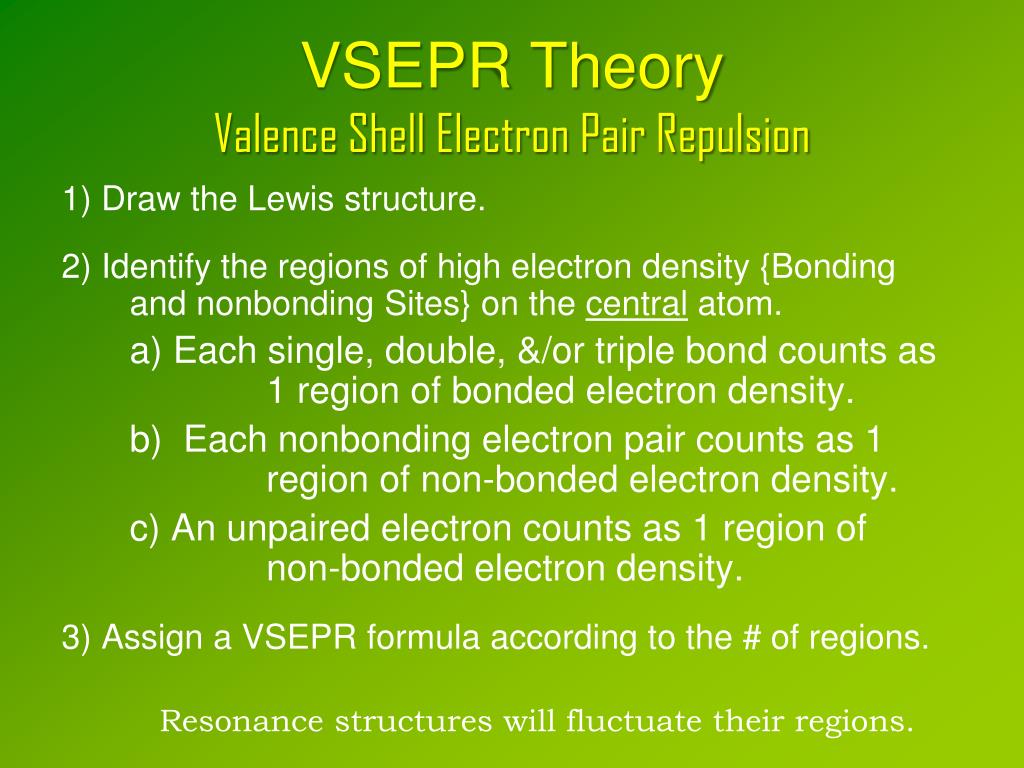 VSEPR Theory
Valence Shell Electron Pair Repulsion

1) Draw the Lewis structure.

2) Identify the regions of high electron density {Bonding and nonbonding Sites} on the central atom.

a) Each single, double, &/or triple bond counts as 1 region of bonded electron density.

b) Each nonbonding electron pair counts as 1 region of non-bonded electron density.

c) An unpaired electron counts as 1 region of non-bonded electron density.

3) Assign a VSEPR formula according to the # of regions.

Resonance structures will fluctuate their regions.